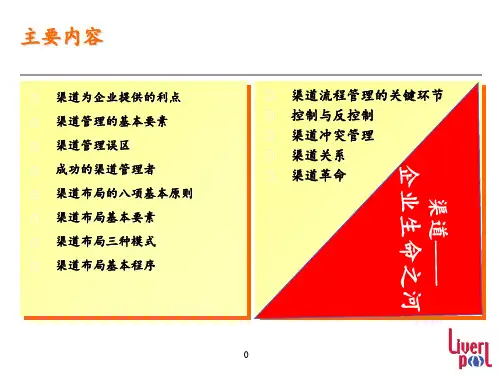 主要内容

渠道为企业提供的利点

渠道管理的基本要素

渠道管理误区

成功的渠道管理者

渠道布局的八项基本原则

渠道布局基本要素

渠道布局三种模式

渠道布局基本程序

渠道流程管理的关键环节

控制与反控制

渠道冲突管理

渠道关系

渠道革命

渠道——企业生命之河

0

Liverpool